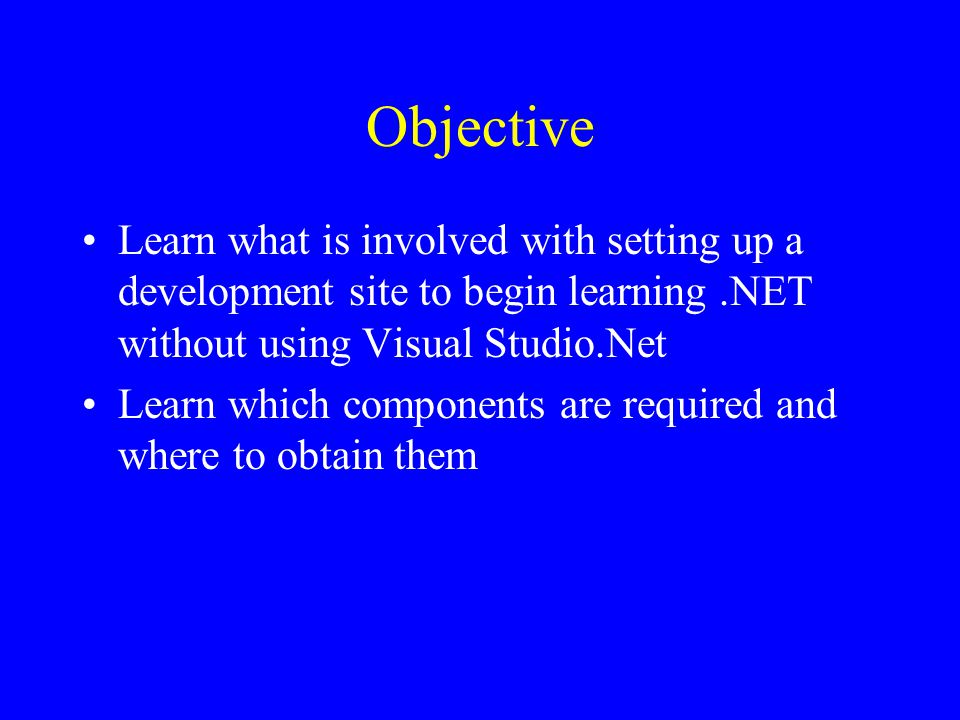 Objective

• Learn what is involved with setting up a development site to begin learning .NET without using Visual Studio.Net

• Learn which components are required and where to obtain them